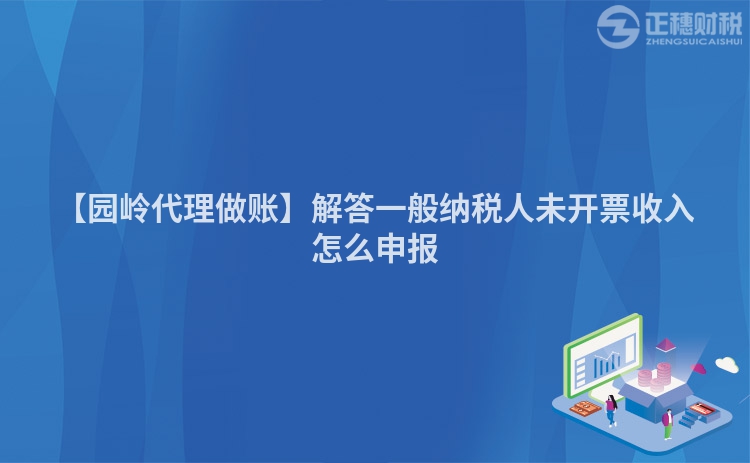 正穗财税
ZHENGSUICAISHUI

【园岭代理做账】解答一般纳税人未开票收入怎么申报